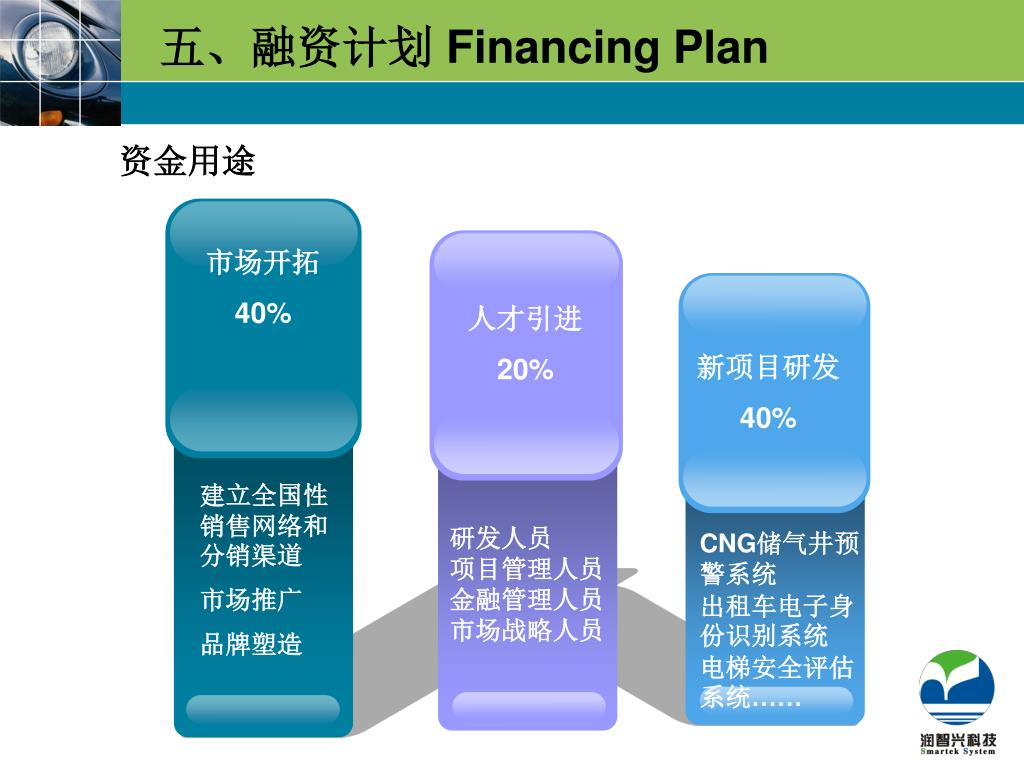 五、融资计划 Financing Plan

资金用途

市场开拓
40%

建立全国性销售网络和分销渠道
市场推广
品牌塑造

人才引进
20%

研发人员
项目管理人员
金融管理人员
市场战略人员

新项目研发
40%

CNG储气井预警系统
出租车电子身份识别系统
电梯安全评估系统……

润智兴科技
Smartek System